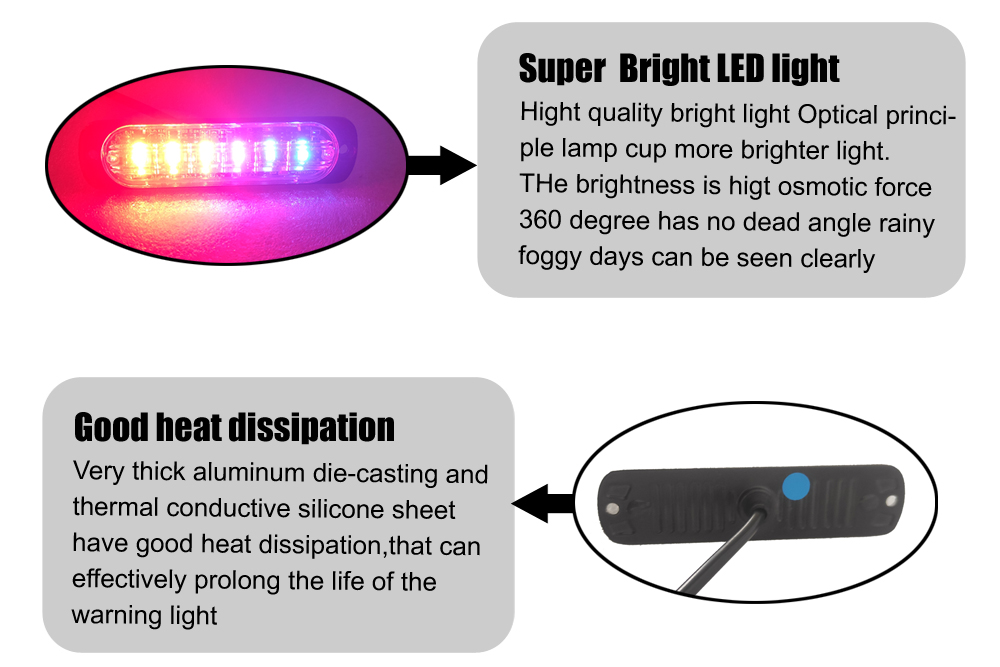 Super Bright LED light

Hight quality bright light Optical principle lamp cup more brighter light. THe brightness is higt osmotic force 360 degree has no dead angle rainy foggy days can be seen clearly

Good heat dissipation

Very thick aluminum die-casting and thermal conductive silicone sheet have good heat dissipation,that can effectively prolong the life of the warning light